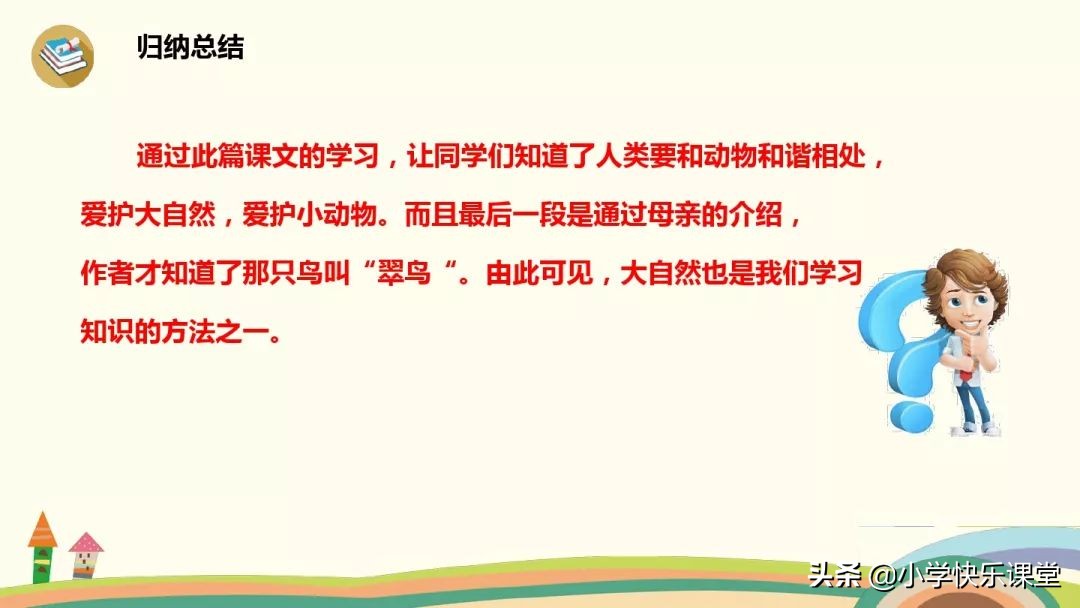 归纳总结

通过此篇课文的学习，让同学们知道了人类要和动物和谐相处，爱护大自然，爱护小动物。而且最后一段是通过母亲的介绍，作者才知道了那只鸟叫“翠鸟“。由此可见，大自然也是我们学习知识的方法之一。

头条 @小学快乐课堂